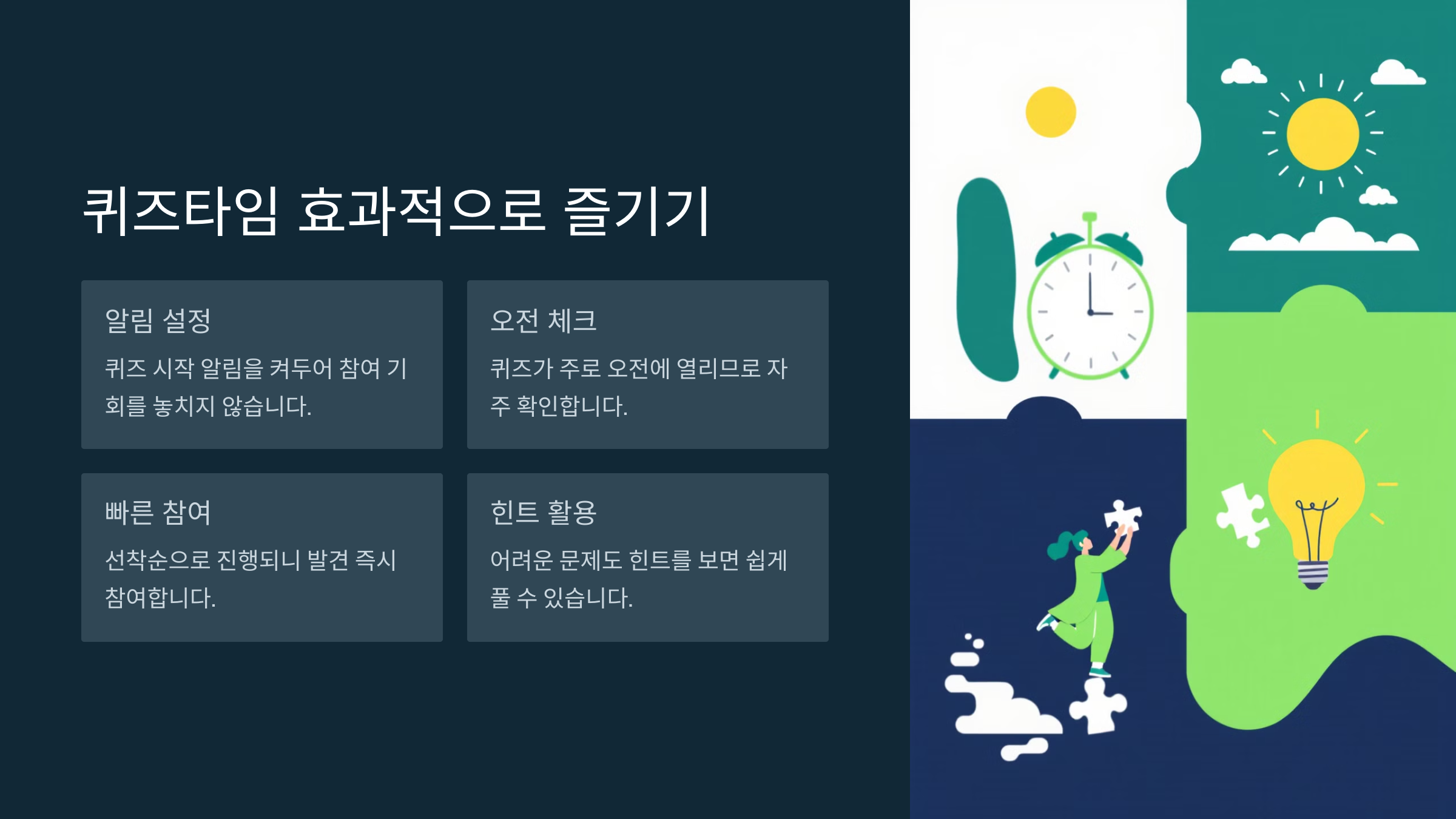 퀴즈타임 효과적으로 즐기기

알림 설정

퀴즈 시작 알림을 켜두어 참여 기회를 놓치지 않습니다.

오전 체크

퀴즈가 주로 오전에 열리므로 자주 확인합니다.

빠른 참여

선착순으로 진행되니 발견 즉시 참여합니다.

힌트 활용

어려운 문제도 힌트를 보면 쉽게 풀 수 있습니다.